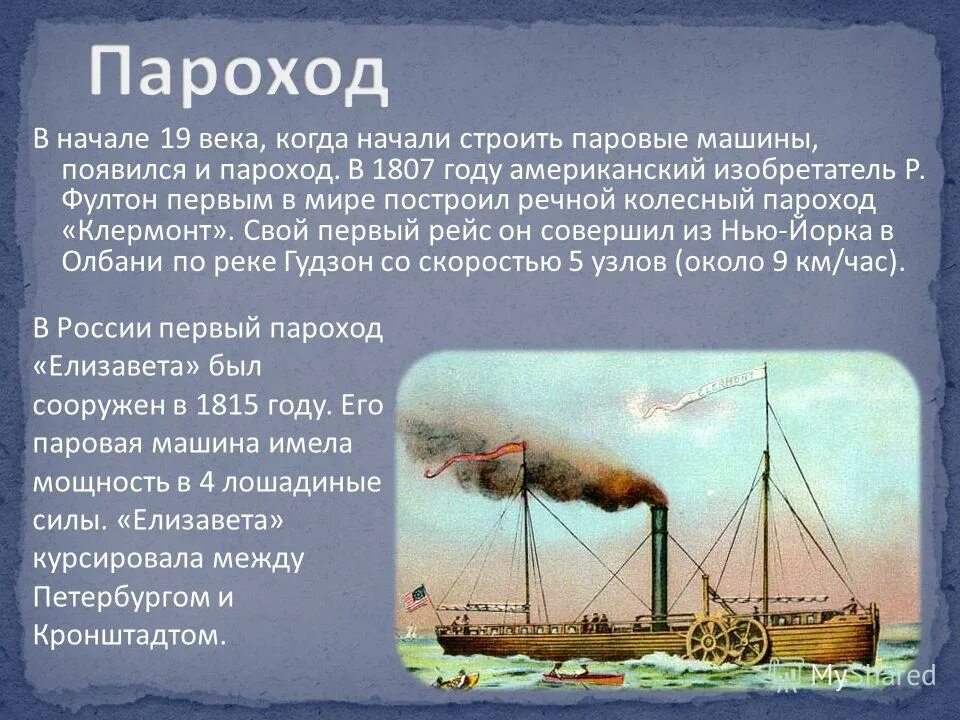 Пароход

В начале 19 века, когда начали строить паровые машины, появился и пароход. В 1807 году американский изобретатель Р. Фултон первым в мире построил речной колесный пароход «Клермонт». Свой первый рейс он совершил из Нью-Йорка в Олбани по реке Гудзон со скоростью 5 узлов (около 9 км/час).

В России первый пароход «Елизавета» был сооружен в 1815 году. Его паровая машина имела мощность в 4 лошадиные силы. «Елизавета» курсировала между Петербургом и Кронштадтом.

CLERMONT

MyShared